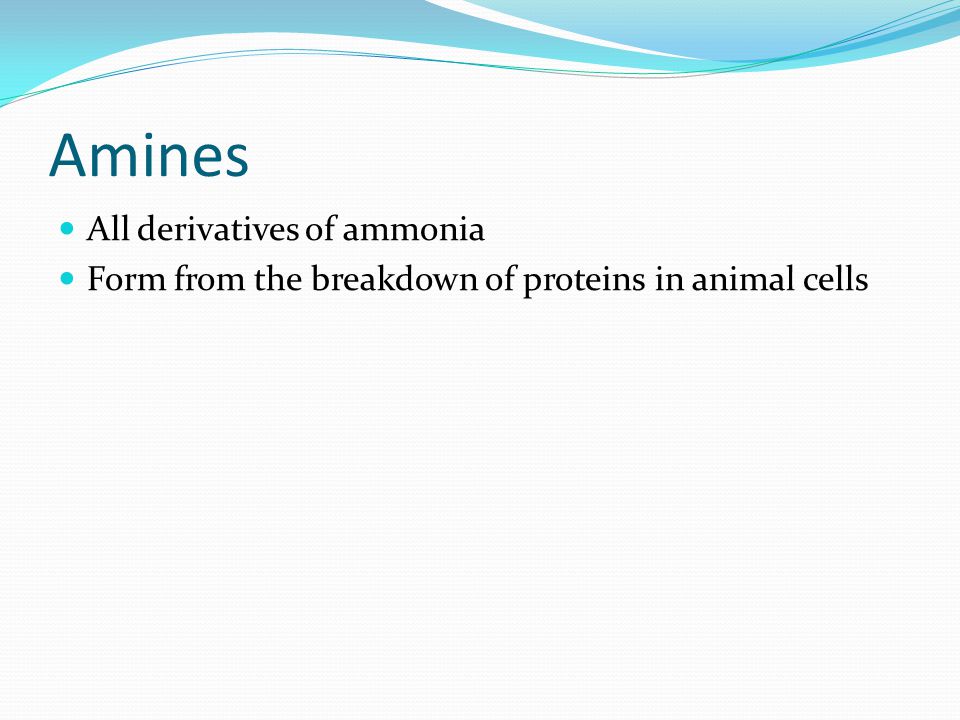 Amines

- All derivatives of ammonia
- Form from the breakdown of proteins in animal cells